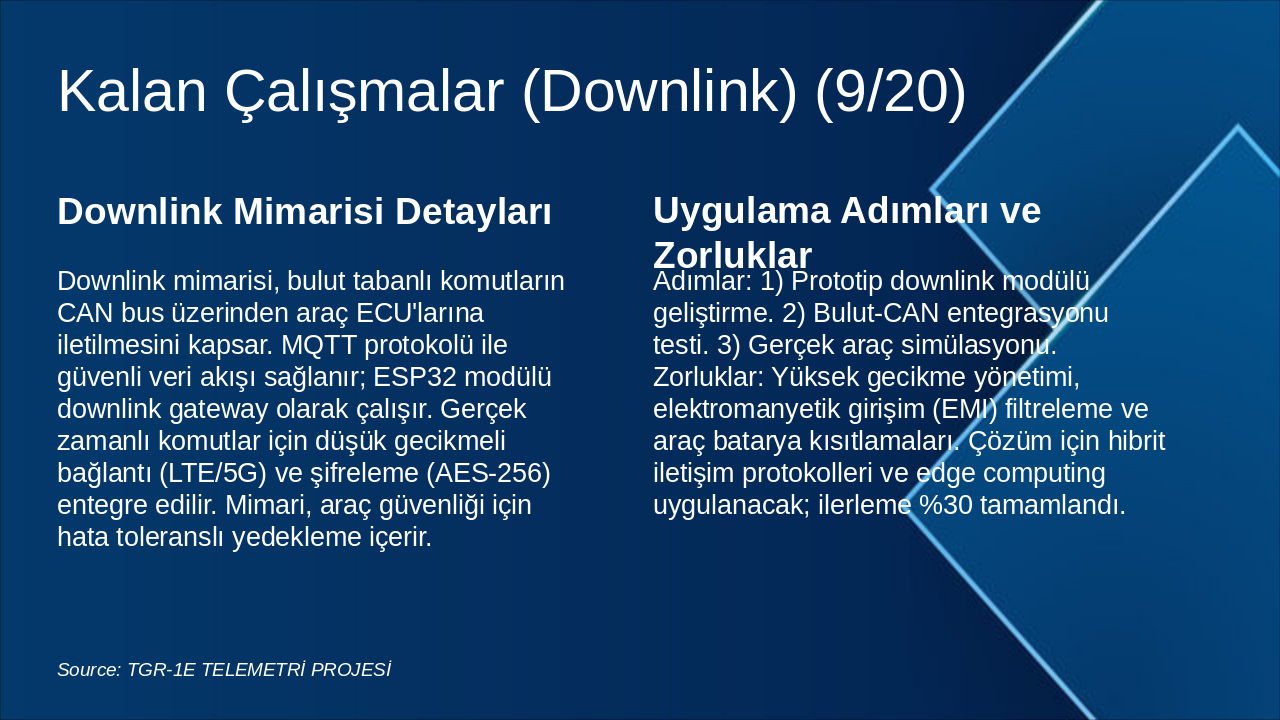 Kalan Çalışmalar (Downlink) (9/20)

Downlink Mimarisi Detayları

Downlink mimarisi, bulut tabanlı komutların CAN bus üzerinden araç ECU'larına iletilmesini kapsar. MQTT protokolü ile güvenli veri akışı sağlanır; ESP32 modülü downlink gateway olarak çalışır. Gerçek zamanlı komutlar için düşük gecikmeli bağlantı (LTE/5G) ve şifreleme (AES-256) entegre edilir. Mimari, araç güvenliği için hata toleranslı yedekleme içerir.

Uygulama Adımları ve Zorluklar

Adımlar: 1) Prototip downlink modülü geliştirme. 2) Bulut-CAN entegrasyonu testi. 3) Gerçek araç simülasyonu. Zorluklar: Yüksek gecikme yönetimi, elektromanyetik girişim (EMI) filtreleme ve araç batarya kısıtlamaları. Çözüm için hibrit iletişim protokolleri ve edge computing uygulanacak; ilerleme %30 tamamlandı.

Source: TGR-1E TELEMETRİ PROJESİ